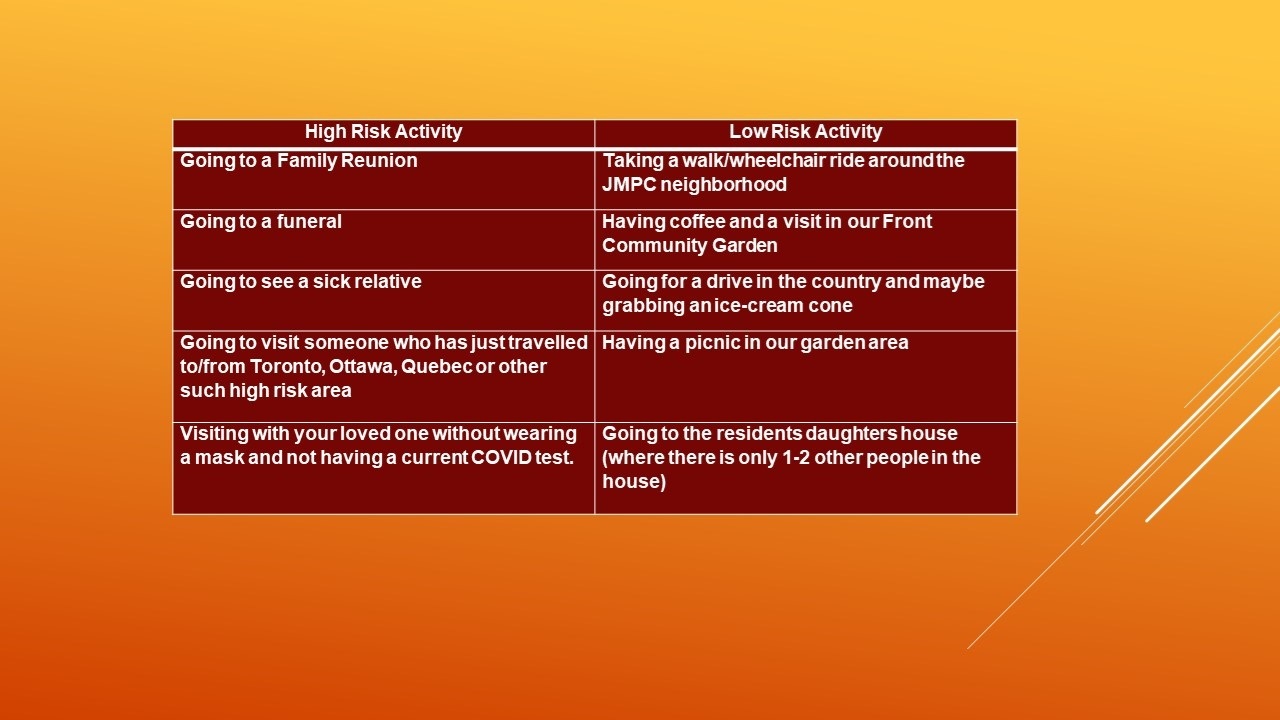 | High Risk Activity | Low Risk Activity |
|---|---|
| Going to a Family Reunion | Taking a walk/wheelchair ride around the JMPC neighborhood |
| Going to a funeral | Having coffee and a visit in our Front Community Garden |
| Going to see a sick relative | Going for a drive in the country and maybe grabbing an ice-cream cone |
| Going to visit someone who has just travelled to/from Toronto, Ottawa, Quebec or other such high risk area | Having a picnic in our garden area |
| Visiting with your loved one without wearing a mask and not having a current COVID test. | Going to the residents daughters house (where there is only 1-2 other people in the house) |